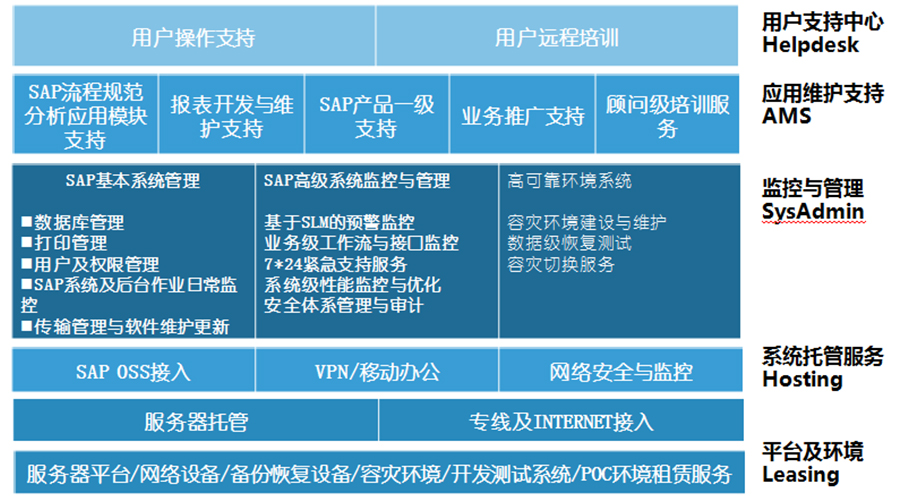 用户操作支持

用户远程培训

用户支持中心
Helpdesk

SAP流程规范分析应用模块支持

报表开发与维护支持

SAP产品一级支持

业务推广支持

顾问级培训服务

应用维护支持
AMS

SAP基本系统管理

■数据库管理
■打印管理
■用户及权限管理
■SAP系统及后台作业日常监控
■传输管理与软件维护更新

SAP高级系统监控与管理

基于SLM的预警监控
业务级工作流与接口监控
7*24紧急支持服务
系统级性能监控与优化
安全体系管理与审计

高可靠环境系统

容灾环境建设与维护
数据级恢复测试
容灾切换服务

监控与管理
SysAdmin

SAP OSS接入

VPN/移动办公

网络安全与监控

系统托管服务
Hosting

服务器托管

专线及INTERNET接入

服务器平台/网络设备/备份恢复设备/容灾环境/开发测试系统/POC环境租赁服务

平台及环境
Leasing